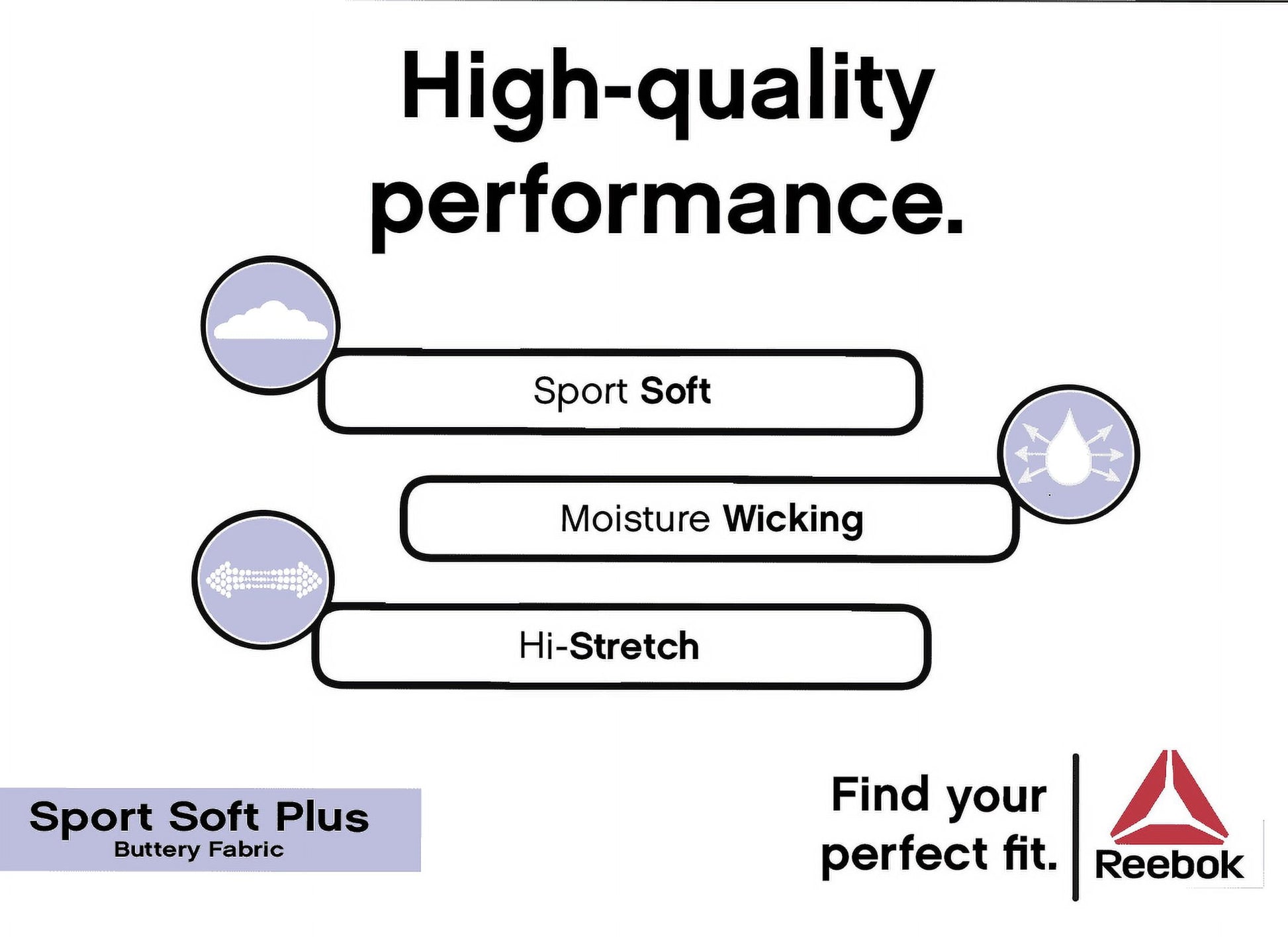 High-quality performance.

Sport Soft

Moisture Wicking

Hi-Stretch

Sport Soft Plus
Buttery Fabric

Find your perfect fit.

Reebok